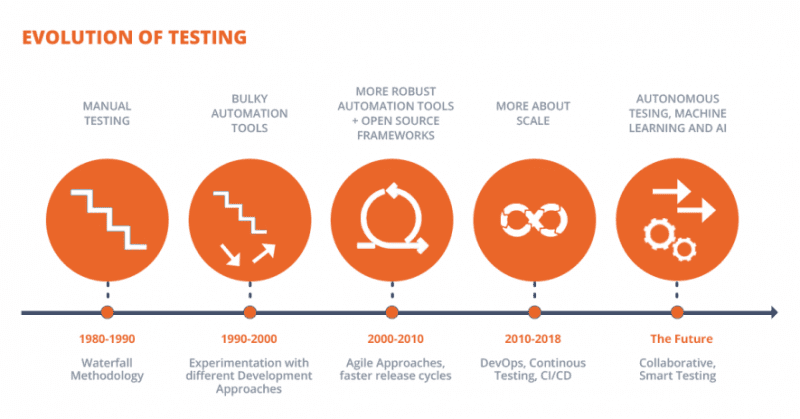 EVOLUTION OF TESTING

MANUAL TESTING

BULKY AUTOMATION TOOLS

MORE ROBUST AUTOMATION TOOLS + OPEN SOURCE FRAMEWORKS

MORE ABOUT SCALE

AUTONOMOUS TESING, MACHINE LEARNING AND AI

1980-1990

Waterfall Methodology

1990-2000

Experimentation with different Development Approaches

2000-2010

Agile Approaches, faster release cycles

2010-2018

DevOps, Continous Testing, CI/CD

The Future

Collaborative, Smart Testing